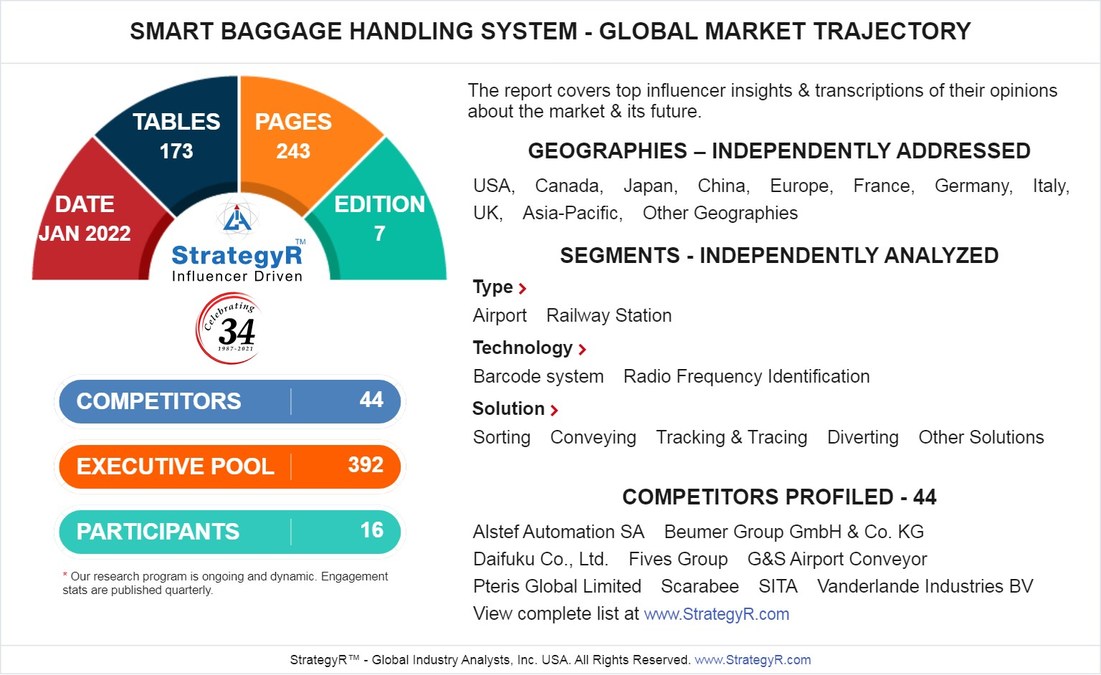 SMART BAGGAGE HANDLING SYSTEM - GLOBAL MARKET TRAJECTORY

DATE
JAN 2022

TABLES
173

PAGES
243

EDITION
7

StrategyR™
Influencer Driven

Celebrating
34
1987-2021

COMPETITORS 44

EXECUTIVE POOL 392

PARTICIPANTS 16

* Our research program is ongoing and dynamic. Engagement stats are published quarterly.

The report covers top influencer insights & transcriptions of their opinions about the market & its future.

GEOGRAPHIES – INDEPENDENTLY ADDRESSED

USA, Canada, Japan, China, Europe, France, Germany, Italy, UK, Asia-Pacific, Other Geographies

SEGMENTS - INDEPENDENTLY ANALYZED

Type ›

Airport Railway Station

Technology ›

Barcode system Radio Frequency Identification

Solution ›

Sorting Conveying Tracking & Tracing Diverting Other Solutions

COMPETITORS PROFILED - 44

Alstef Automation SA Beumer Group GmbH & Co. KG
Daifuku Co., Ltd. Fives Group G&S Airport Conveyor
Pteris Global Limited Scarabee SITA Vanderlande Industries BV
View complete list at www.StrategyR.com

StrategyR™ - Global Industry Analysts, Inc. USA. All Rights Reserved. www.StrategyR.com